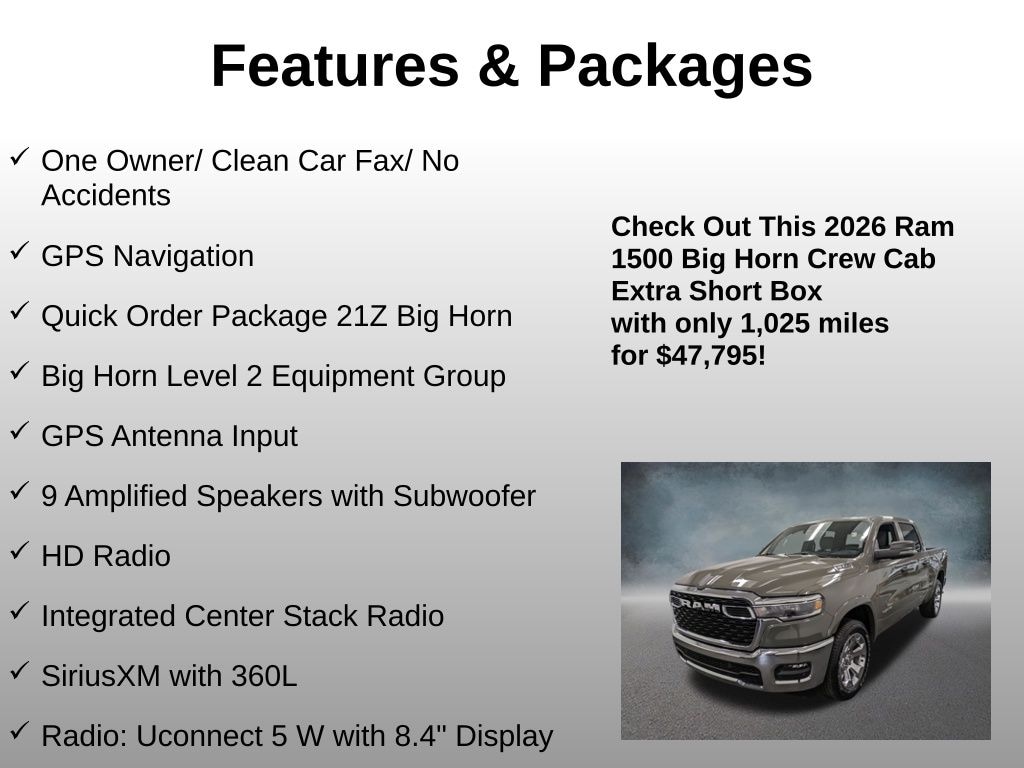 Features & Packages

✓ One Owner/ Clean Car Fax/ No Accidents

✓ GPS Navigation

✓ Quick Order Package 21Z Big Horn

✓ Big Horn Level 2 Equipment Group

✓ GPS Antenna Input

✓ 9 Amplified Speakers with Subwoofer

✓ HD Radio

✓ Integrated Center Stack Radio

✓ SiriusXM with 360L

✓ Radio: Uconnect 5 W with 8.4" Display

Check Out This 2026 Ram 1500 Big Horn Crew Cab Extra Short Box with only 1,025 miles for $47,795!

RAM